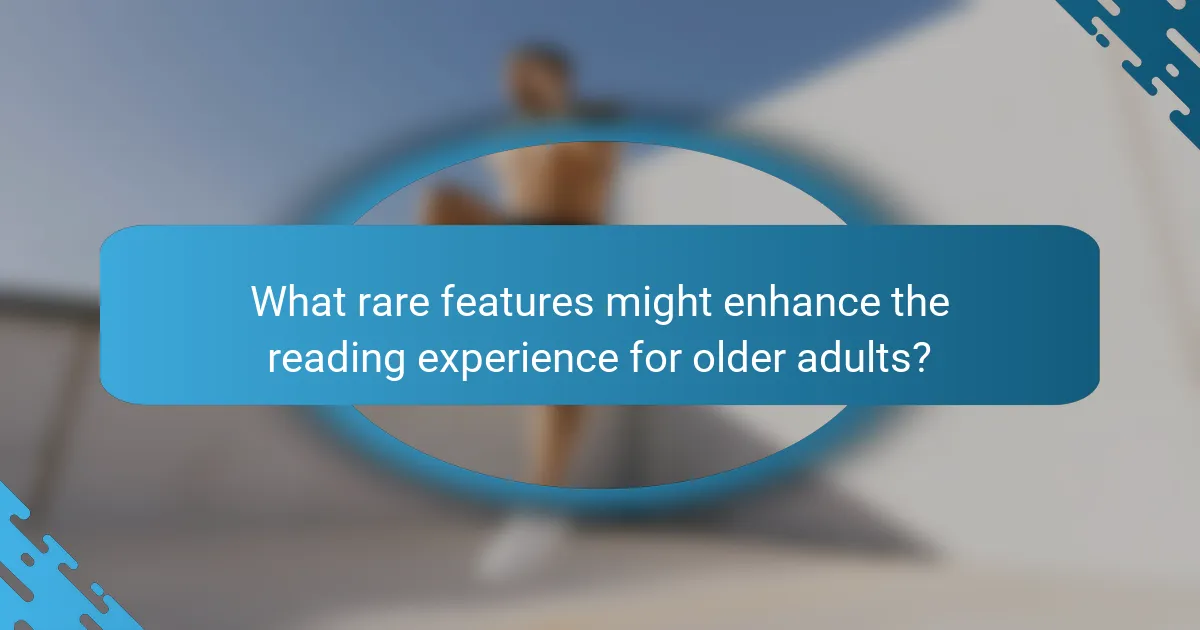 What rare features might enhance the reading experience for older adults?